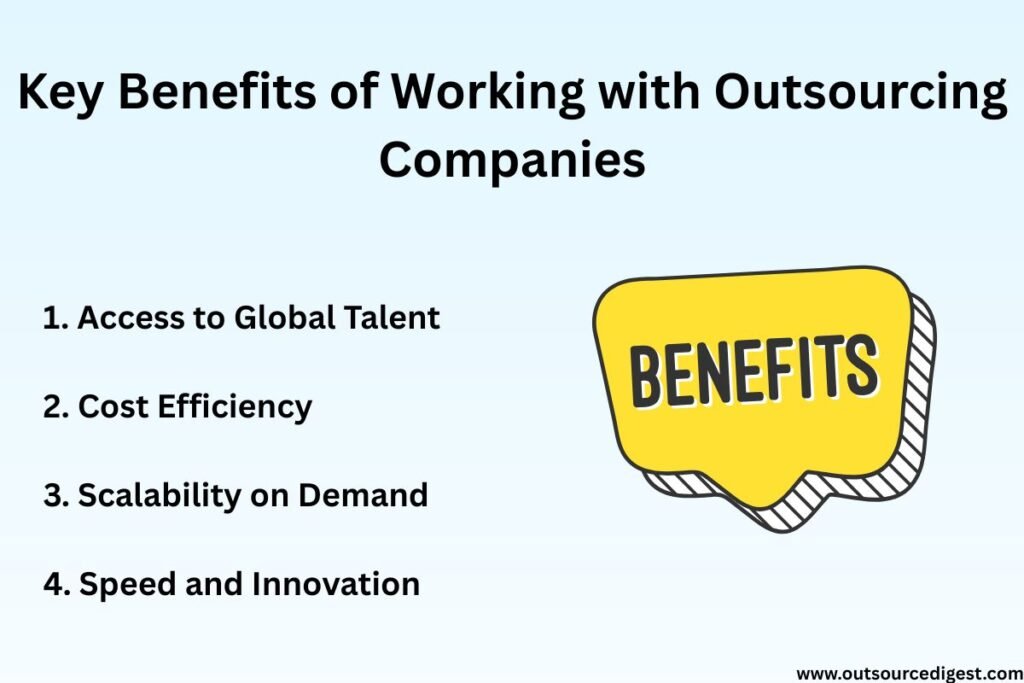 Key Benefits of Working with Outsourcing Companies

1. Access to Global Talent

2. Cost Efficiency

3. Scalability on Demand

4. Speed and Innovation

BENEFITS

www.outsourcedigest.com